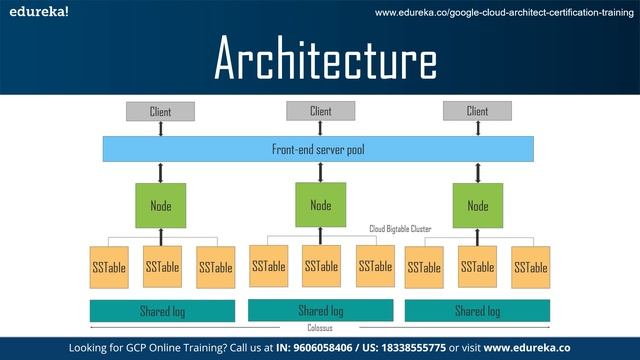 edureka!

www.edureka.co/google-cloud-architect-certification-training

Architecture

Client

Client

Client

Front-end server pool

Node

Node

Node

Cloud Bigtable Cluster

SSTable

SSTable

SSTable

SSTable

SSTable

SSTable

SSTable

SSTable

SSTable

Shared log

Shared log

Shared log

Colossus

Looking for GCP Online Training? Call us at IN: 9606058406 / US: 18338555775 or visit www.edureka.co